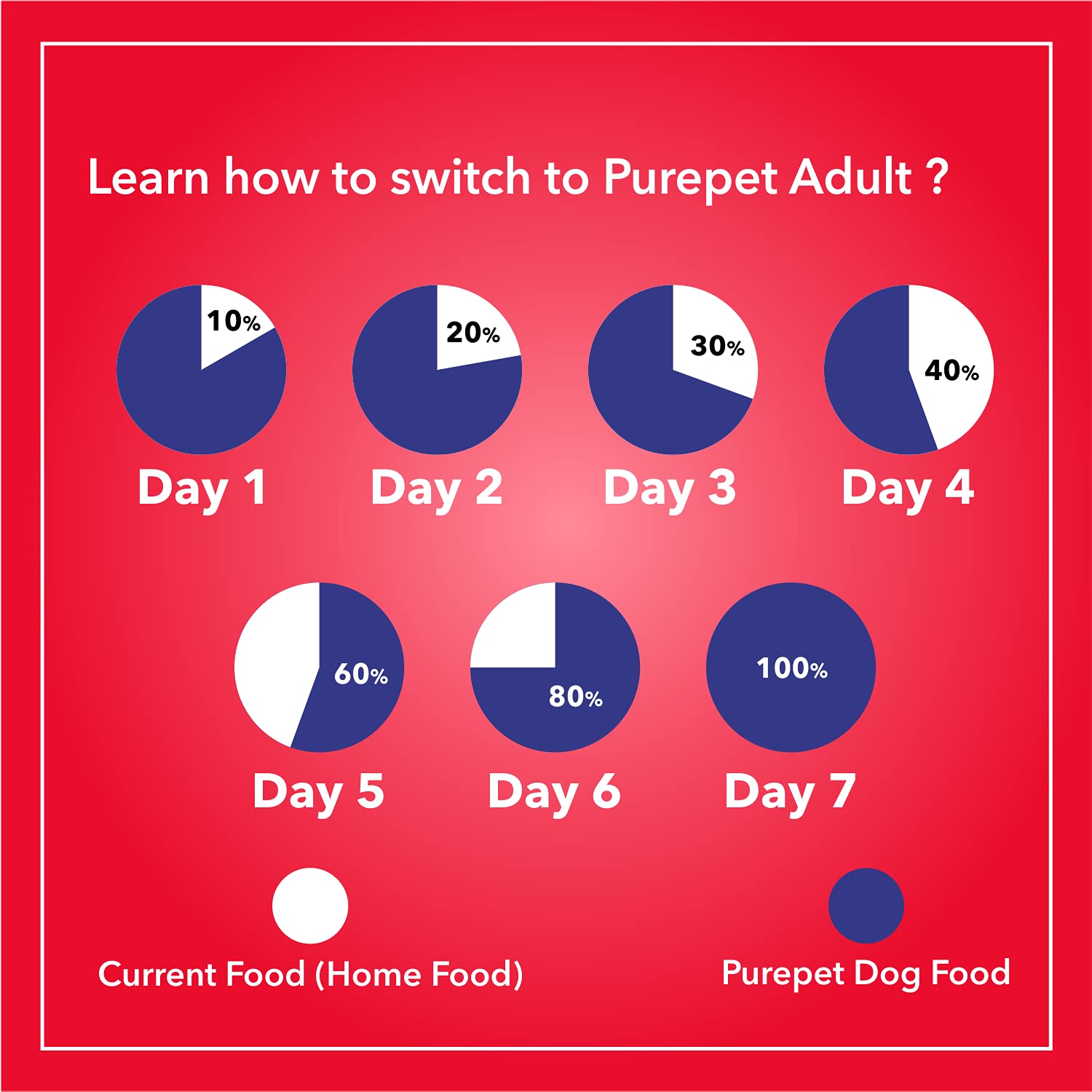 Learn how to switch to Purepet Adult ?

10%
Day 1

20%
Day 2

30%
Day 3

40%
Day 4

60%
Day 5

80%
Day 6

100%
Day 7

Current Food (Home Food)

Purepet Dog Food